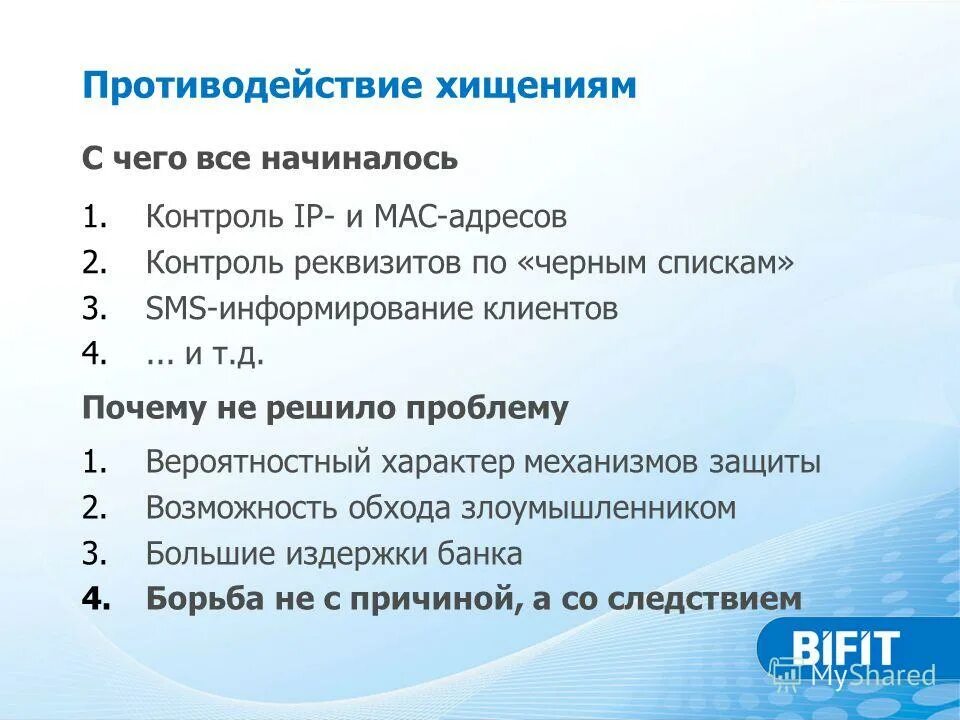 Противодействие хищениям

С чего все начиналось

1. Контроль IP- и MAC-адресов
2. Контроль реквизитов по «черным спискам»
3. SMS-информирование клиентов
4. ... и т.д.

Почему не решило проблему

1. Вероятностный характер механизмов защиты
2. Возможность обхода злоумышленником
3. Большие издержки банка
4. Борьба не с причиной, а со следствием

BIFIT

MyShared